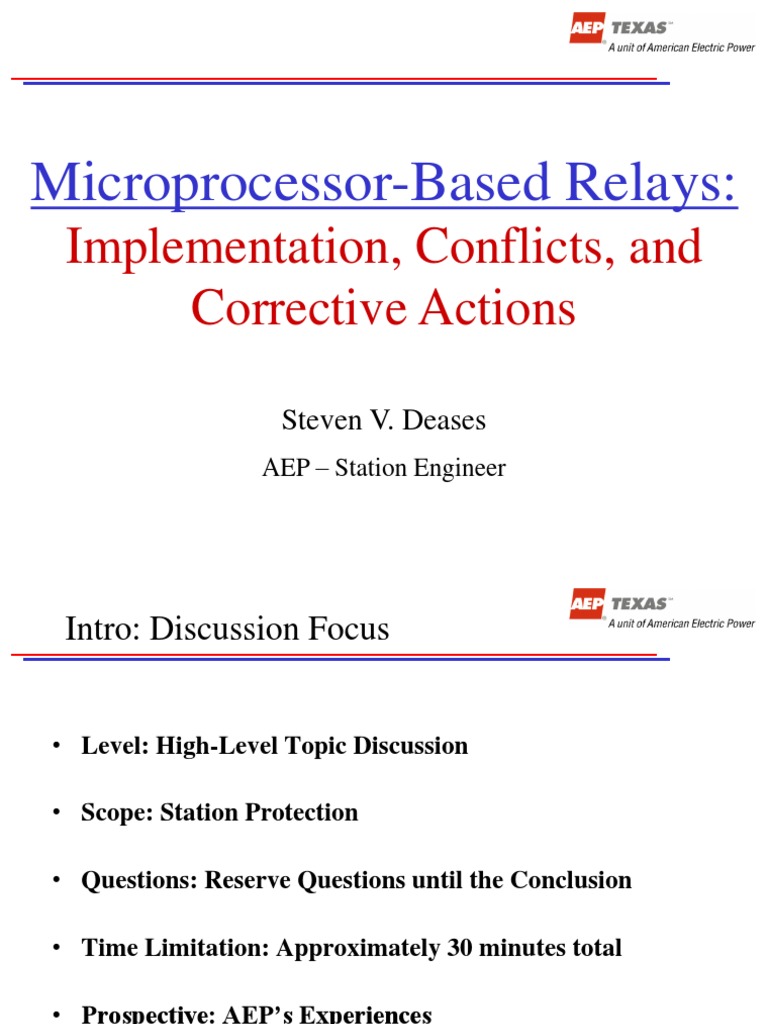 AEP TEXAS
A unit of American Electric Power

Microprocessor-Based Relays:
Implementation, Conflicts, and Corrective Actions

Steven V. Deases

AEP – Station Engineer

AEP TEXAS
A unit of American Electric Power

Intro: Discussion Focus

• Level: High-Level Topic Discussion

• Scope: Station Protection

• Questions: Reserve Questions until the Conclusion

• Time Limitation: Approximately 30 minutes total

• Prospective: AEP's Experiences